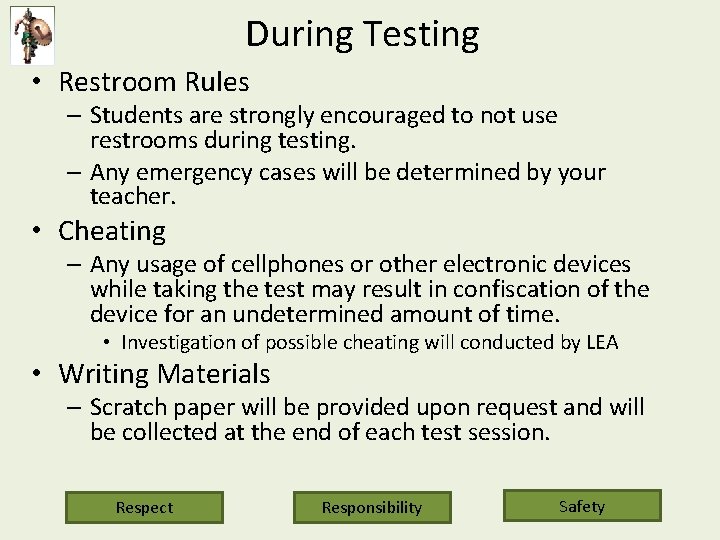 During Testing

• Restroom Rules
– Students are strongly encouraged to not use restrooms during testing.
– Any emergency cases will be determined by your teacher.

• Cheating
– Any usage of cellphones or other electronic devices while taking the test may result in confiscation of the device for an undetermined amount of time.
• Investigation of possible cheating will conducted by LEA

• Writing Materials
– Scratch paper will be provided upon request and will be collected at the end of each test session.

Respect

Responsibility

Safety